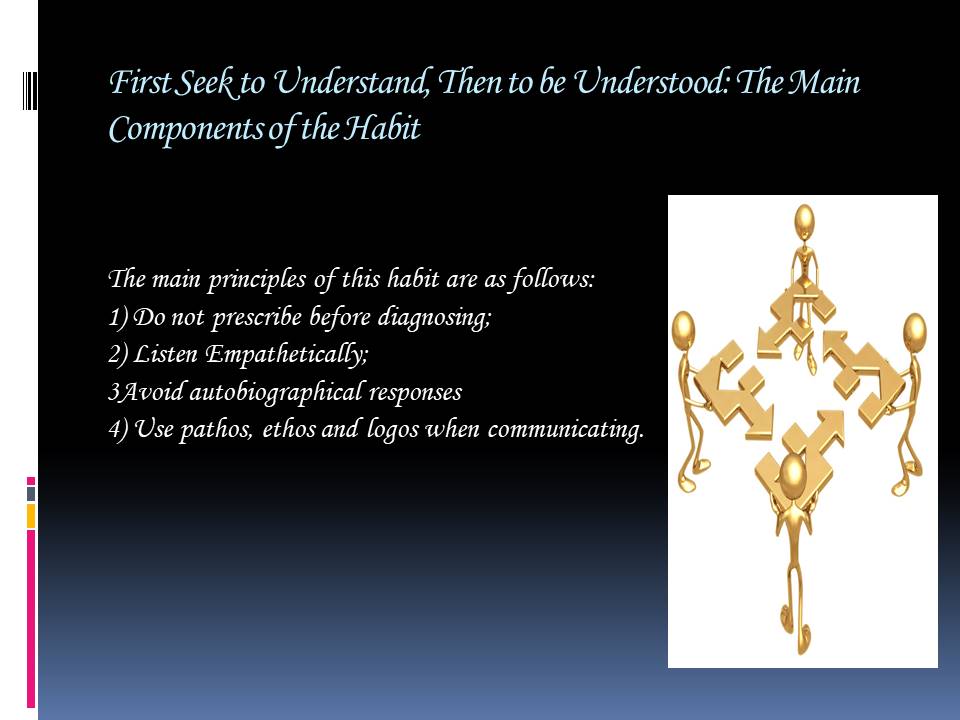 First Seek to Understand, Then to be Understood: The Main Components of the Habit

The main principles of this habit are as follows:
1) Do not prescribe before diagnosing;
2) Listen Empathetically;
3Avoid autobiographical responses
4) Use pathos, ethos and logos when communicating.